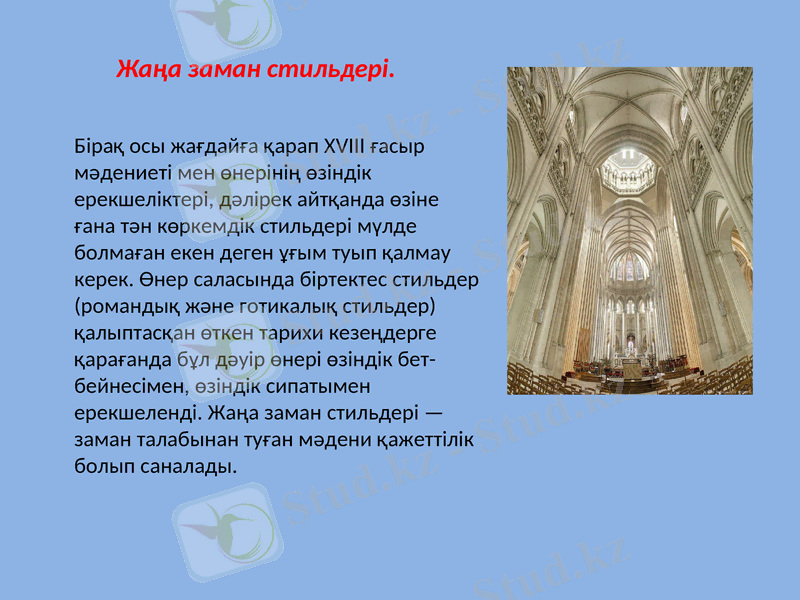 Жаңа заман стильдері.

Бірақ осы жағдайға қарап XVIII ғасыр мәдениеті мен өнерінің өзіндік ерекшеліктері, дәлірек айтқанда өзіне ғана тән көркемдік стильдері мүлде болмаған екен деген ұғым туып қалмау керек. Өнер саласында біртектес стильдер (романдық және готикалық стильдер) қалыптасқан өткен тарихи кезеңдерге қарағанда бұл дәуір өнері өзіндік бет-бейнесімен, өзіндік сипатымен ерекшеленді. Жаңа заман стильдері — заман талабынан туған мәдени қажеттілік болып саналады.

Stud.kz - Stud.kz
Stud.kz - Stud.kz
Stud.kz